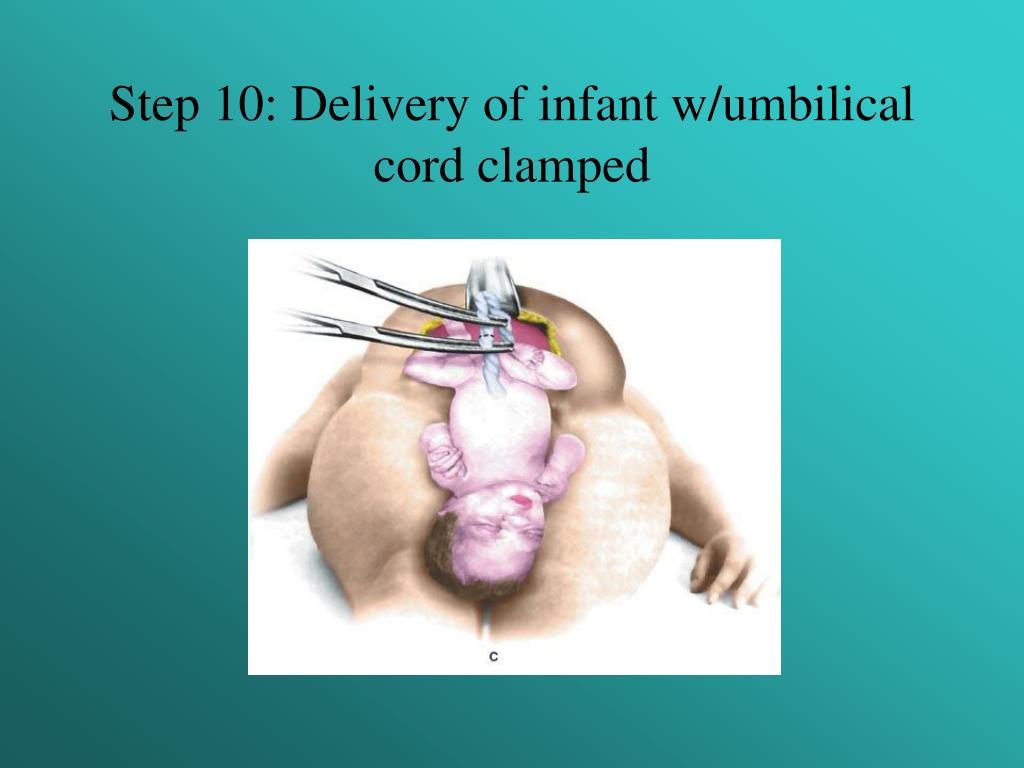 Step 10: Delivery of infant w/umbilical cord clamped

C